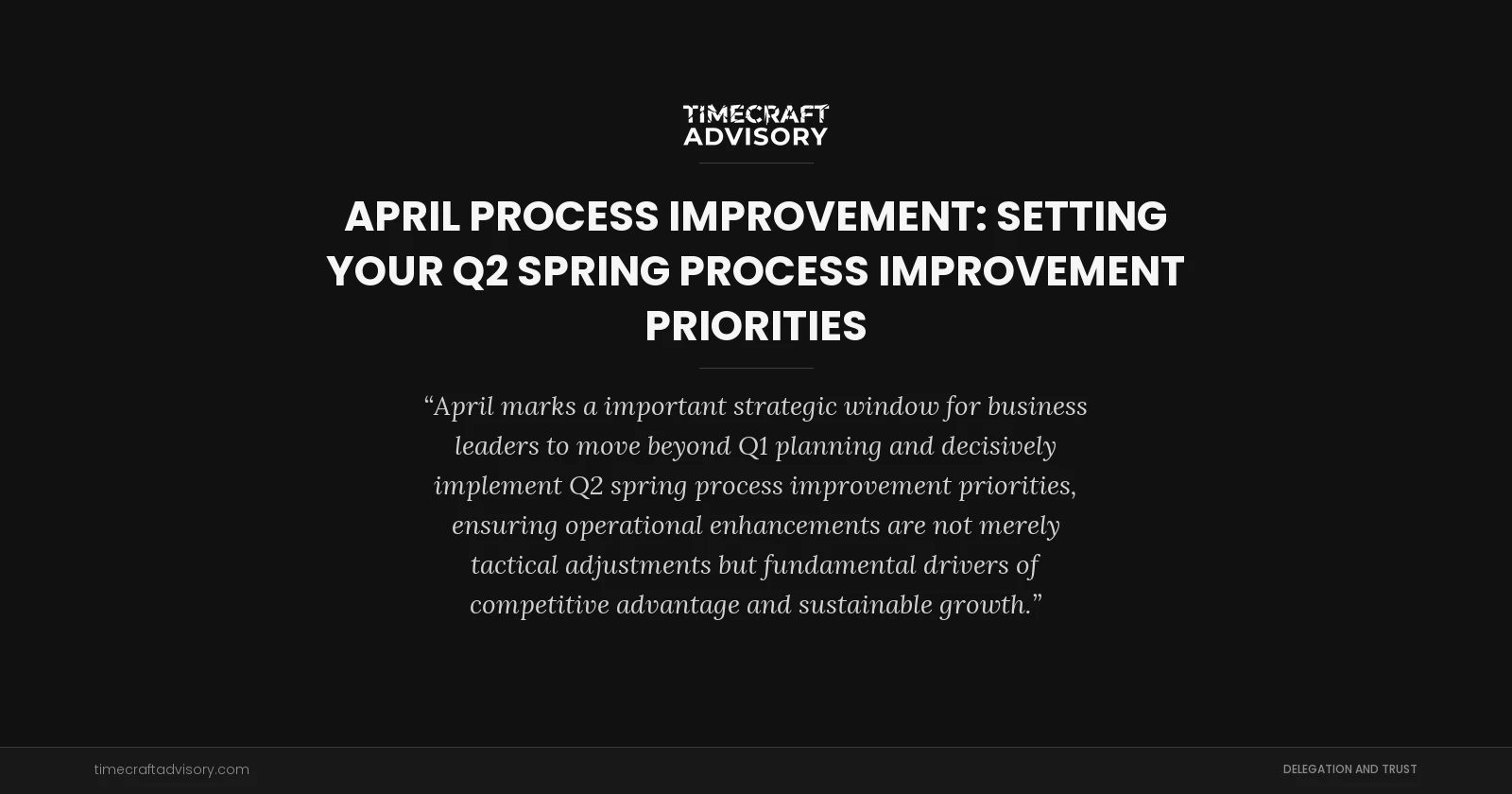 TIMECRAFT ADVISORY

APRIL PROCESS IMPROVEMENT: SETTING YOUR Q2 SPRING PROCESS IMPROVEMENT PRIORITIES

“April marks a important strategic window for business leaders to move beyond Q1 planning and decisively implement Q2 spring process improvement priorities, ensuring operational enhancements are not merely tactical adjustments but fundamental drivers of competitive advantage and sustainable growth.”

timecraftadvisory.com

DELEGATION AND TRUST